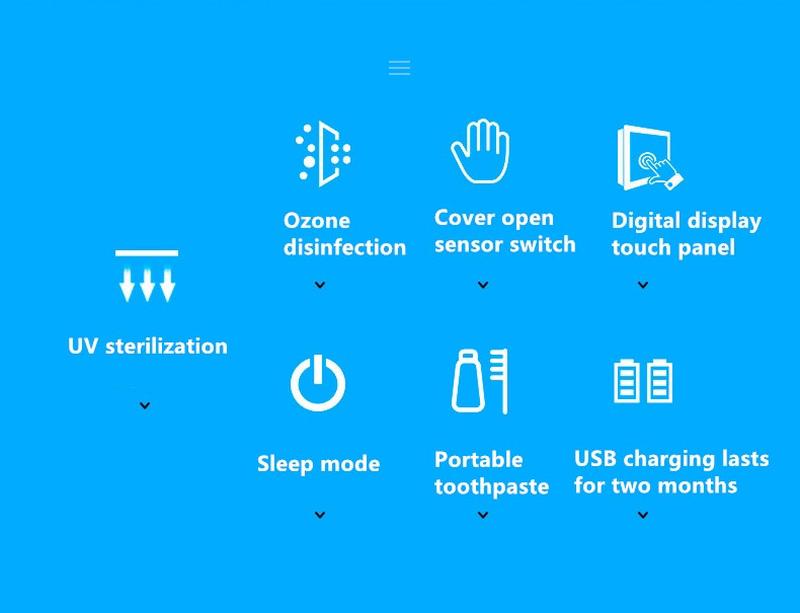 UV sterilization

Ozone disinfection

Cover open sensor switch

Digital display touch panel

Sleep mode

Portable toothpaste

USB charging lasts for two months